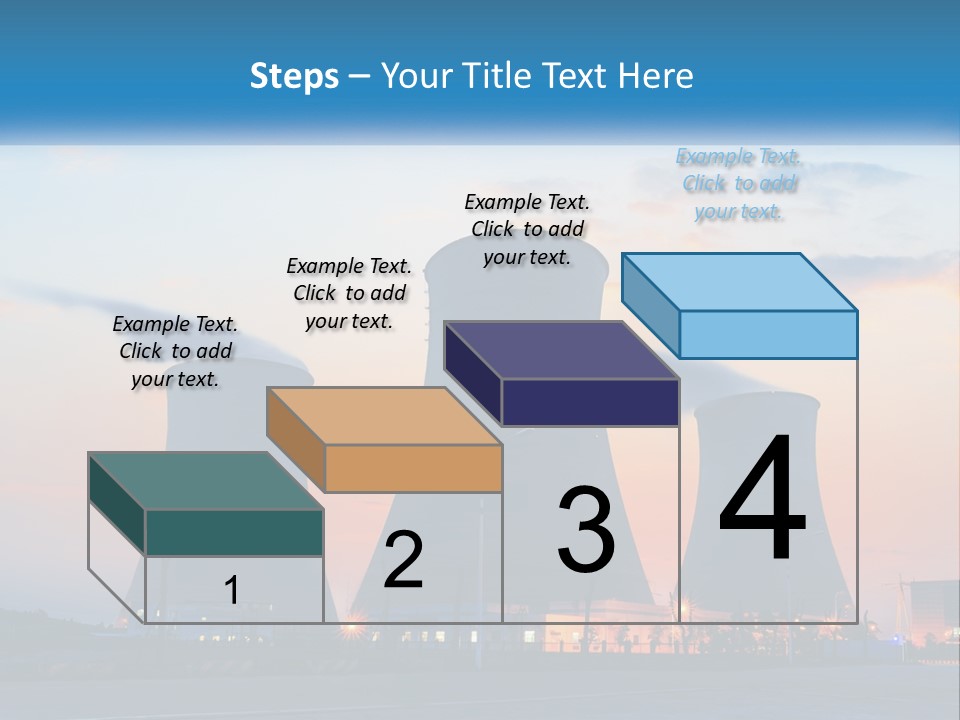 Steps – Your Title Text Here

Example Text. Click to add your text.

Example Text. Click to add your text.

Example Text. Click to add your text.

Example Text. Click to add your text.

1

2

3

4